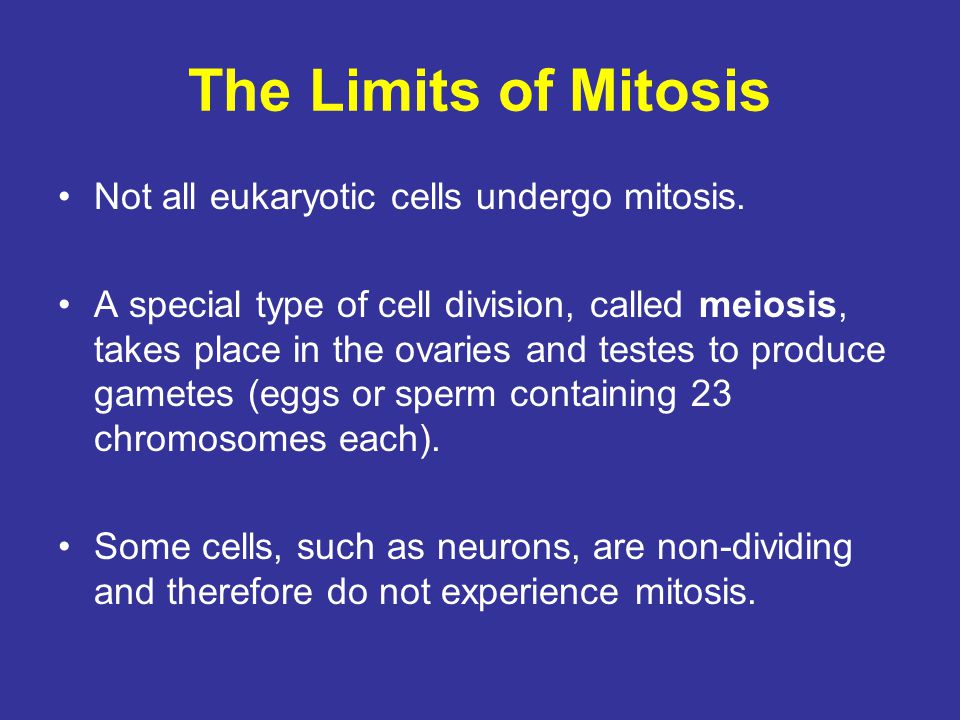 The Limits of Mitosis

• Not all eukaryotic cells undergo mitosis.

• A special type of cell division, called meiosis, takes place in the ovaries and testes to produce gametes (eggs or sperm containing 23 chromosomes each).

• Some cells, such as neurons, are non-dividing and therefore do not experience mitosis.